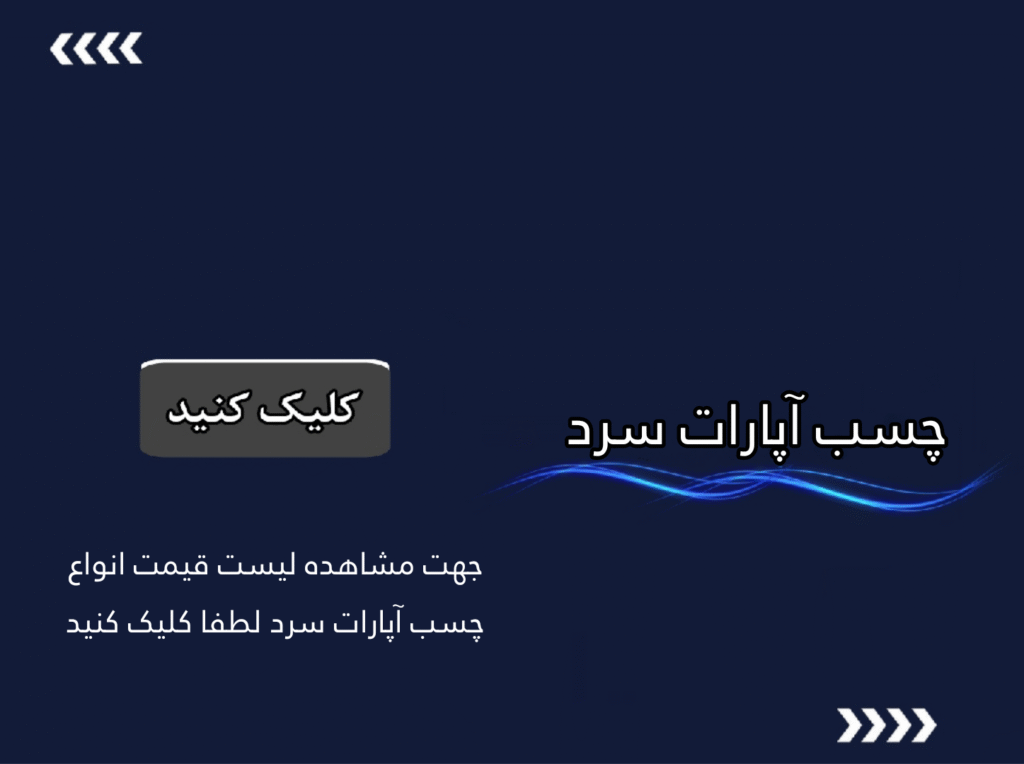 چسب آپارات سرد

کلیک کنید

جهت مشاهده لیست قیمت انواع چسب آپارات سرد لطفا کلیک کنید